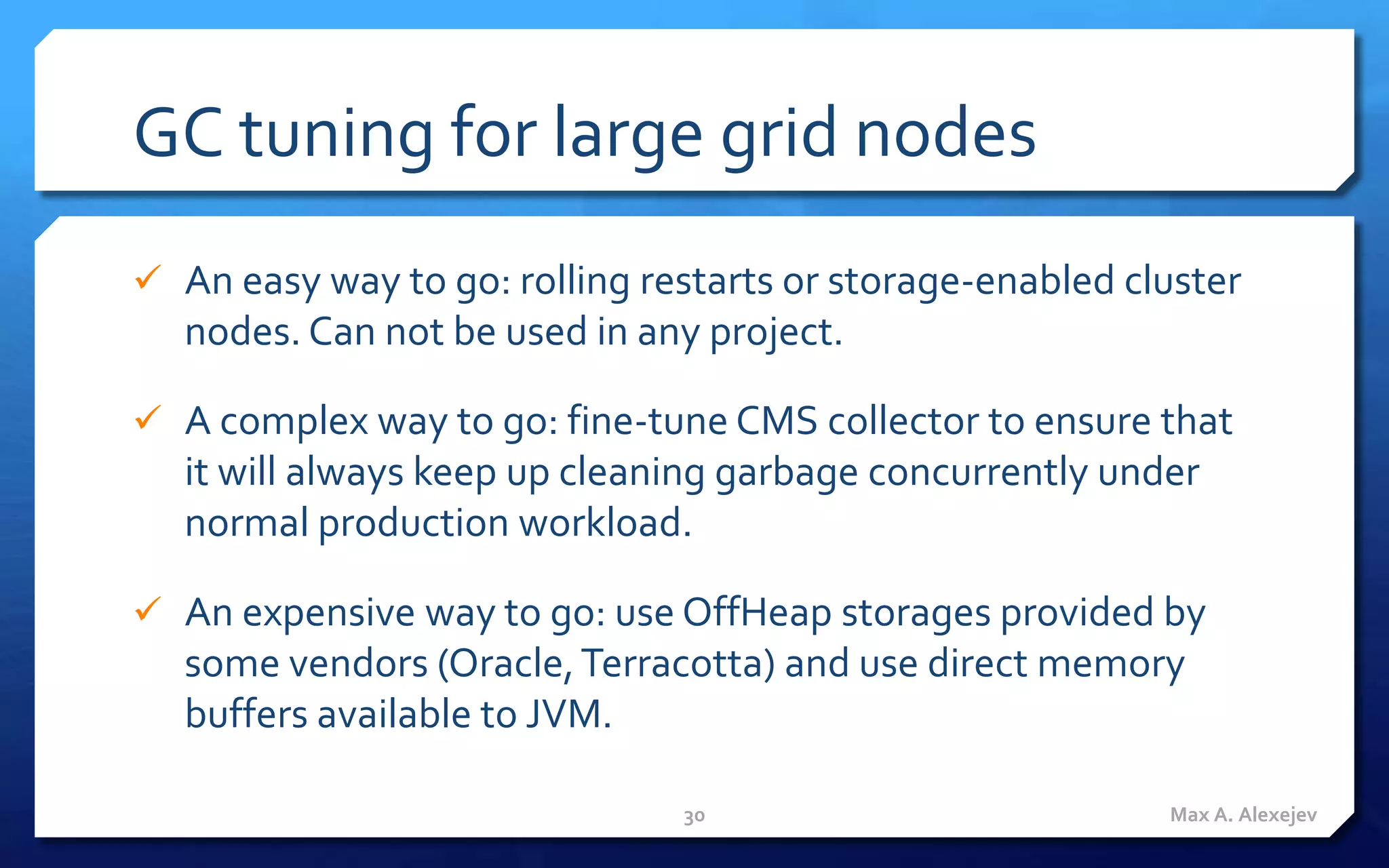 GC tuning for large grid nodes

✓ An easy way to go: rolling restarts or storage-enabled cluster nodes. Can not be used in any project.

✓ A complex way to go: fine-tune CMS collector to ensure that it will always keep up cleaning garbage concurrently under normal production workload.

✓ An expensive way to go: use OffHeap storages provided by some vendors (Oracle, Terracotta) and use direct memory buffers available to JVM.

30

Max A. Alexejev